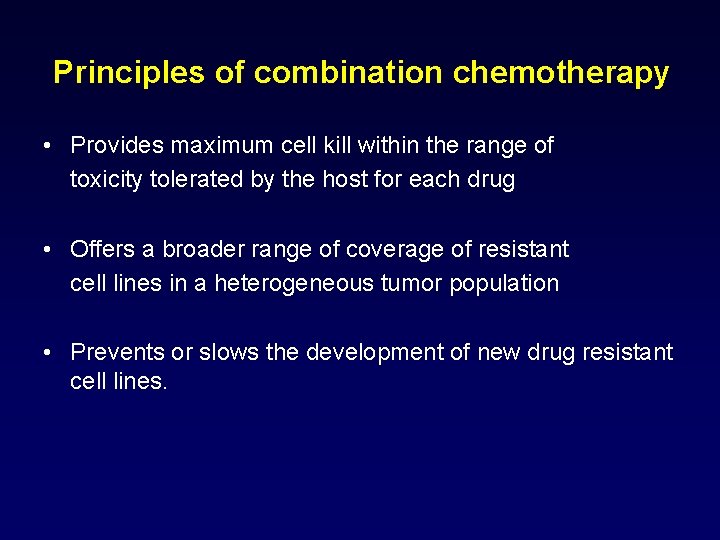 Principles of combination chemotherapy

• Provides maximum cell kill within the range of toxicity tolerated by the host for each drug

• Offers a broader range of coverage of resistant cell lines in a heterogeneous tumor population

• Prevents or slows the development of new drug resistant cell lines.